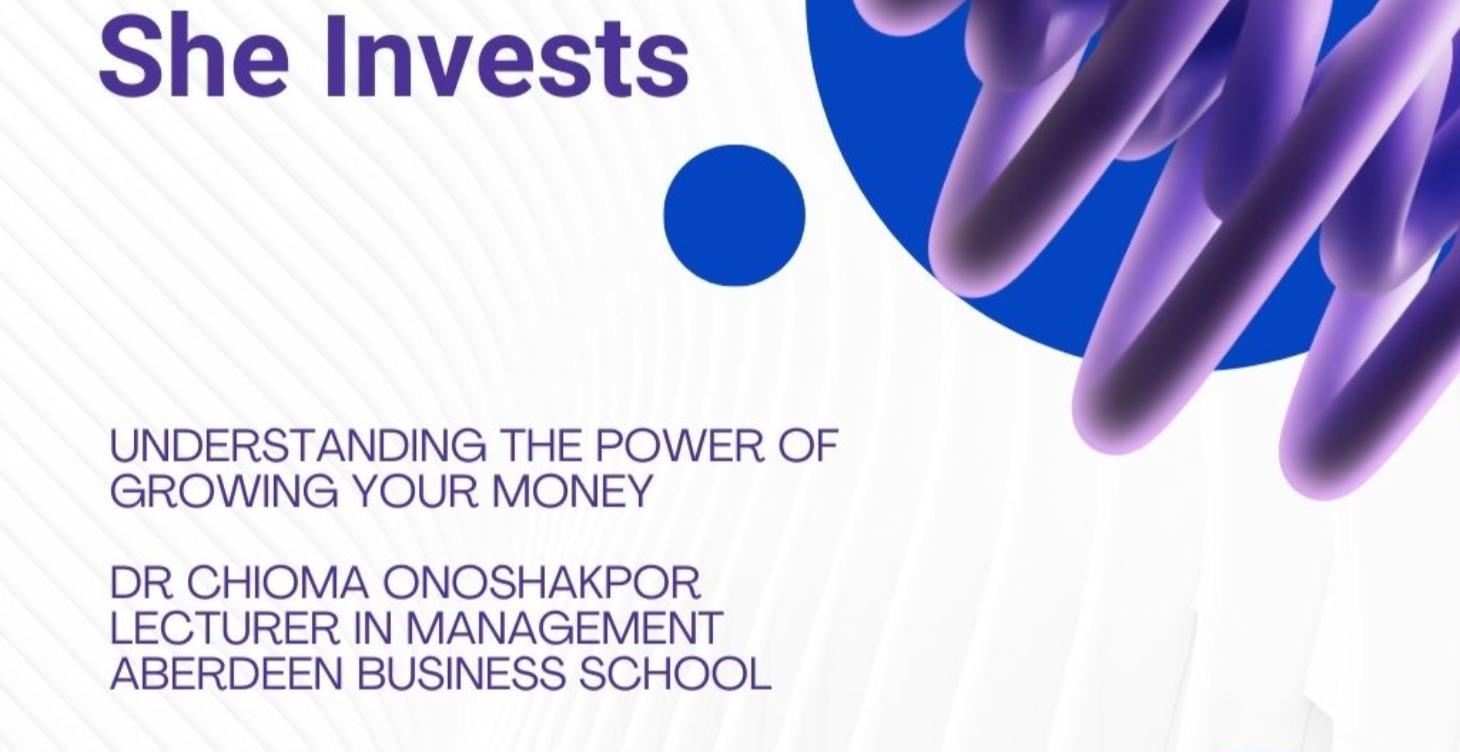 She Invests

UNDERSTANDING THE POWER OF GROWING YOUR MONEY

DR CHIOMA ONOSHAKPOR
LECTURER IN MANAGEMENT
ABERDEEN BUSINESS SCHOOL